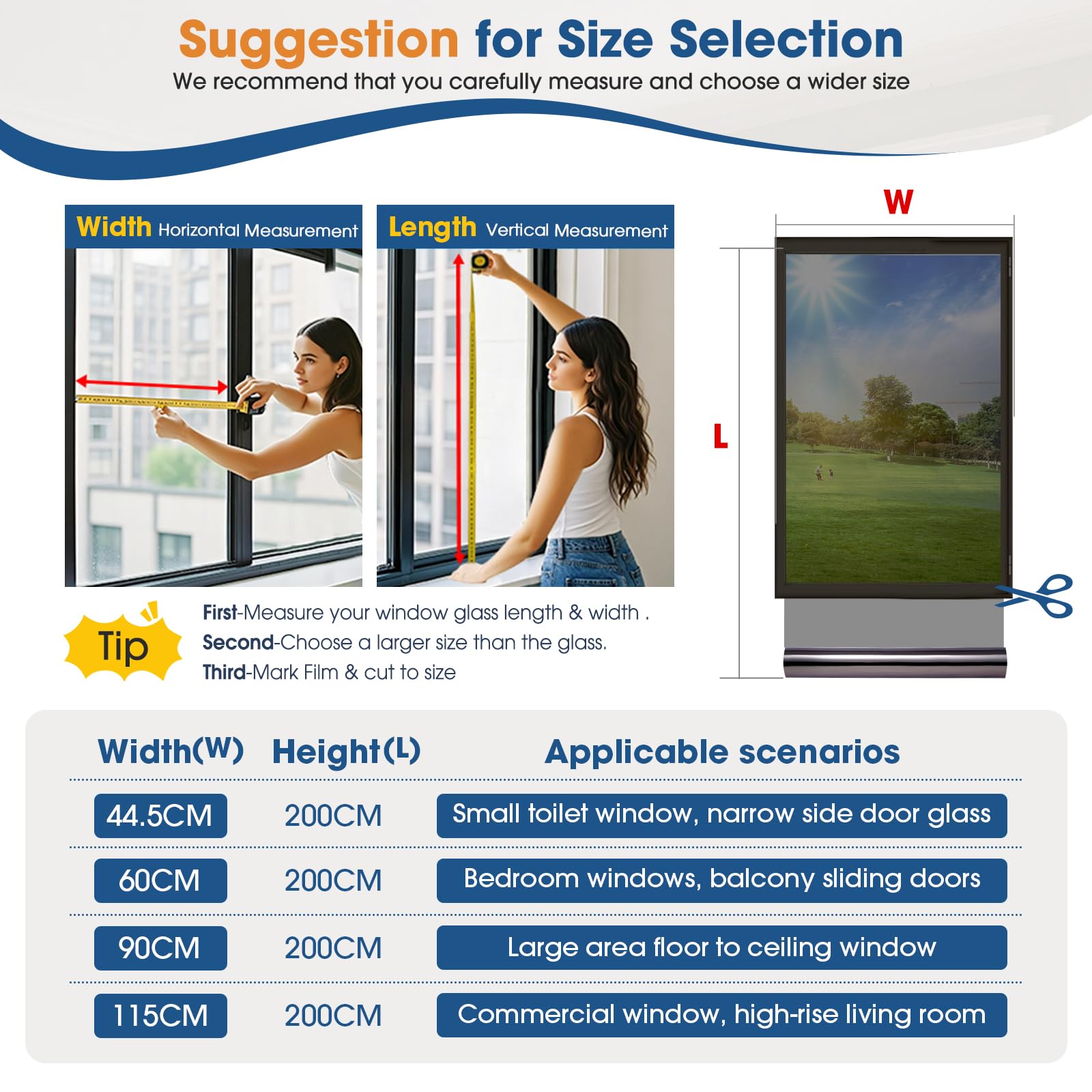 Suggestion for Size Selection

We recommend that you carefully measure and choose a wider size

Width Horizontal Measurement

Length Vertical Measurement

W

L

Tip

First-Measure your window glass length & width .
Second-Choose a larger size than the glass.
Third-Mark Film & cut to size

| Width(W) | Height(L) | Applicable scenarios |
|---|---|---|
| 44.5CM | 200CM | Small toilet window, narrow side door glass |
| 60CM | 200CM | Bedroom windows, balcony sliding doors |
| 90CM | 200CM | Large area floor to ceiling window |
| 115CM | 200CM | Commercial window, high-rise living room |